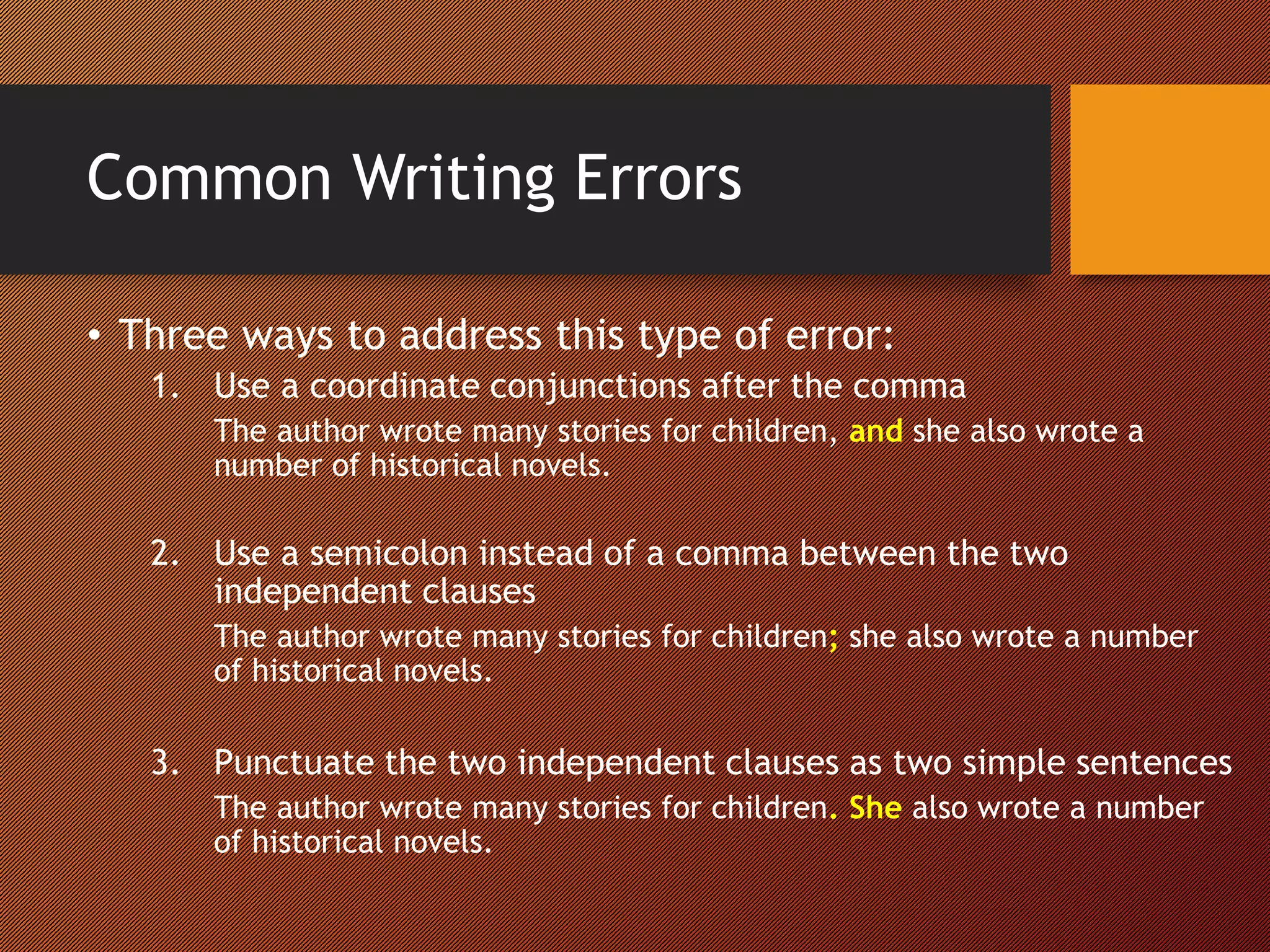 Common Writing Errors

• Three ways to address this type of error:

1. Use a coordinate conjunctions after the comma

The author wrote many stories for children, and she also wrote a number of historical novels.

2. Use a semicolon instead of a comma between the two independent clauses

The author wrote many stories for children; she also wrote a number of historical novels.

3. Punctuate the two independent clauses as two simple sentences

The author wrote many stories for children. She also wrote a number of historical novels.